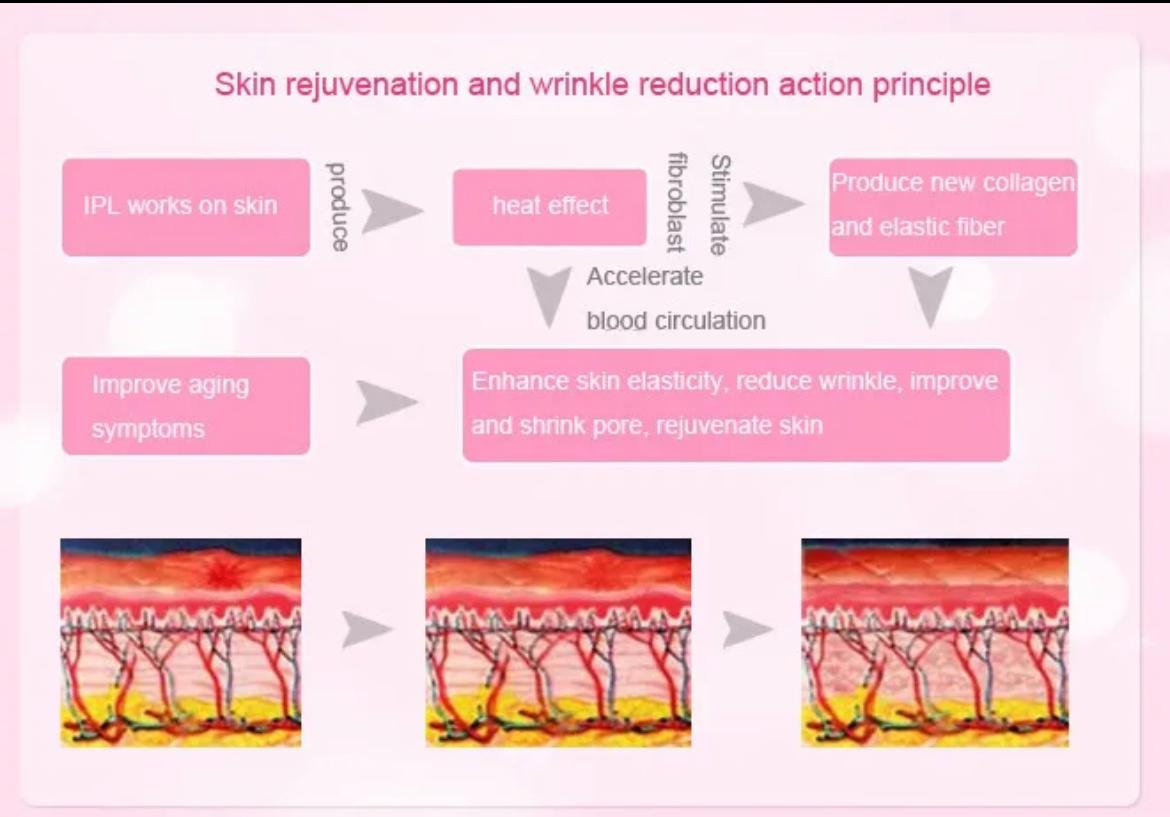 Skin rejuvenation and wrinkle reduction action principle

IPL works on skin

produce

heat effect

Stimulate fibroblast

Produce new collagen and elastic fiber

Accelerate blood circulation

Improve aging symptoms

Enhance skin elasticity, reduce wrinkle, improve and shrink pore, rejuvenate skin